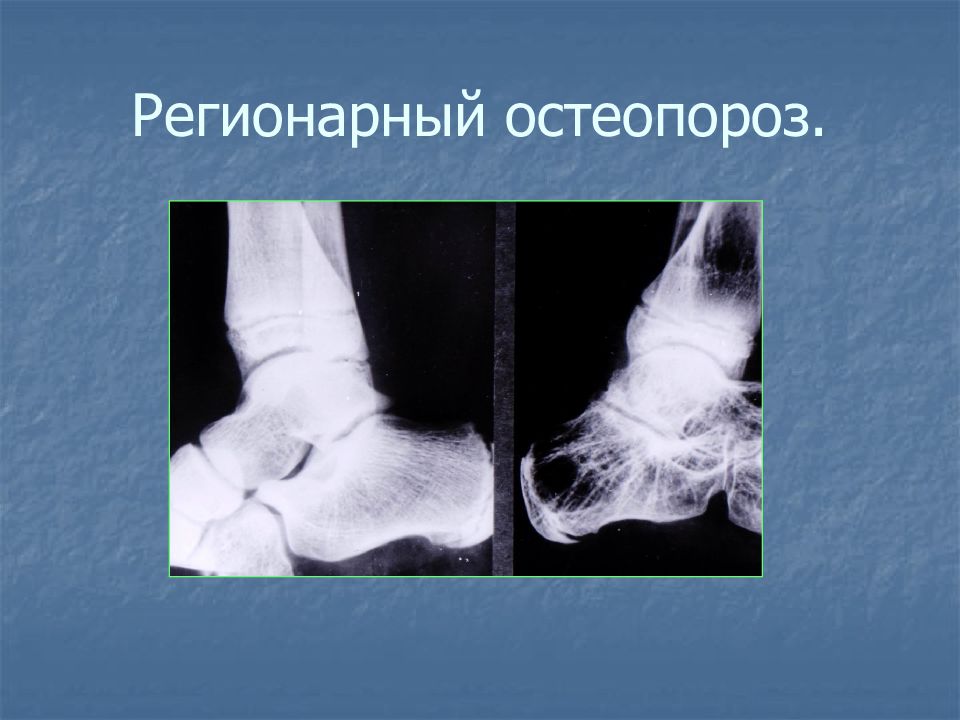 Регионарный остеопороз.